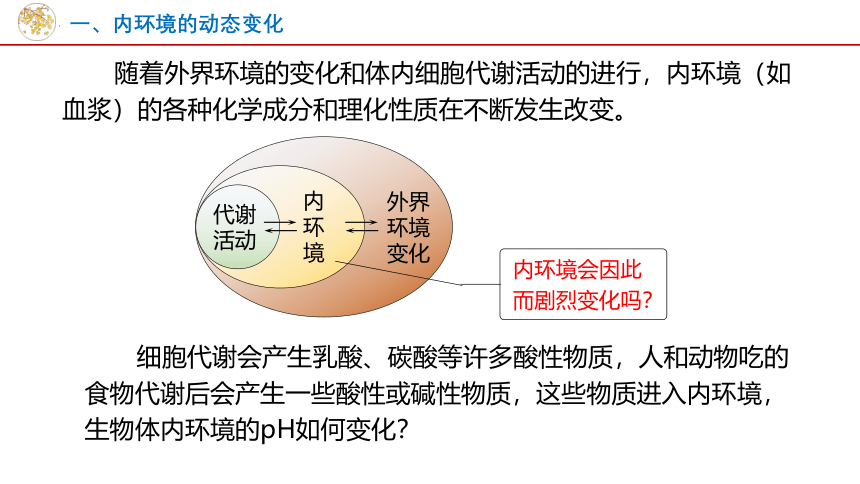 一、内环境的动态变化

随着外界环境的变化和体内细胞代谢活动的进行，内环境（如血浆）的各种化学成分和理化性质在不断发生改变。

代谢活动

内环境

外界环境变化

内环境会因此而剧烈变化吗？

细胞代谢会产生乳酸、碳酸等许多酸性物质，人和动物吃的食物代谢后会产生一些酸性或碱性物质，这些物质进入内环境，生物体内环境的pH如何变化？